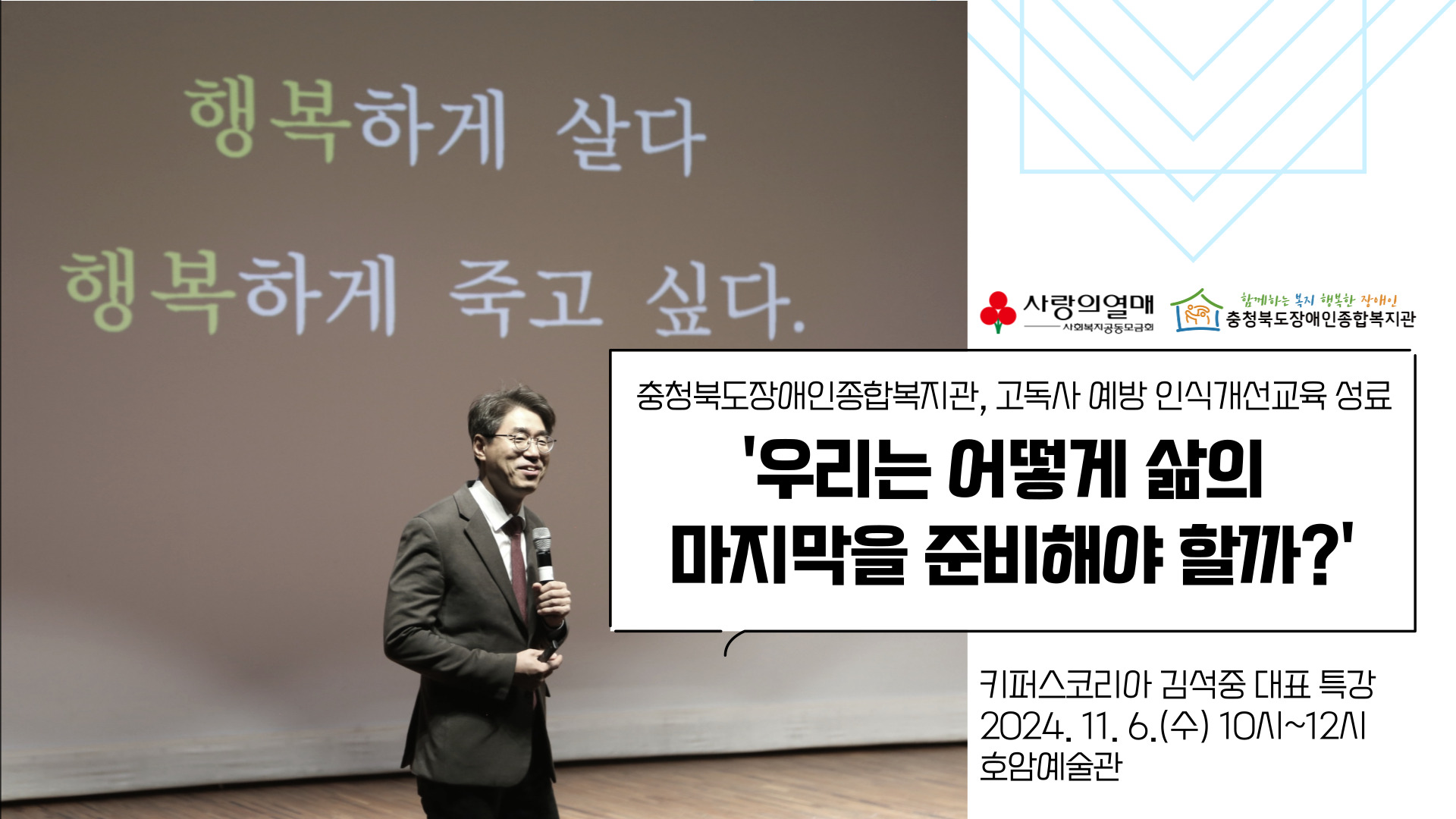 행복하게 살다

행복하게 죽고 싶다.

사랑의열매
사회복지공동모금회

함께하는 복지 행복한 장애인
충청북도장애인종합복지관

충청북도장애인종합복지관, 고독사 예방 인식개선교육 성료

'우리는 어떻게 삶의 마지막을 준비해야 할까?'

키퍼스코리아 김석중 대표 특강
2024. 11. 6.(수) 10시~12시
호암예술관